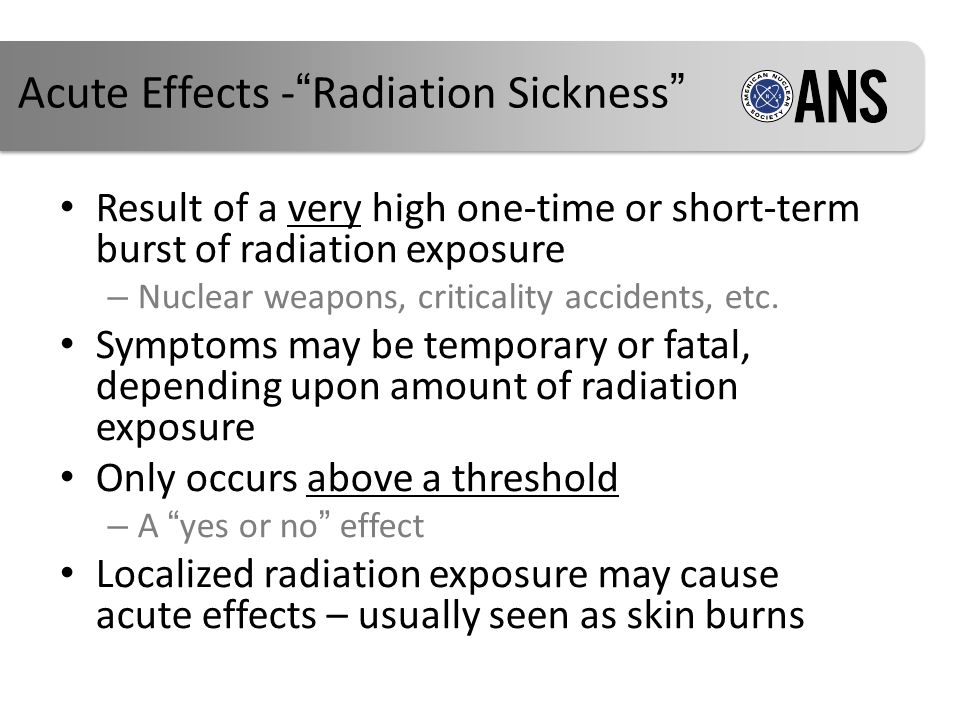 Acute Effects -“Radiation Sickness”

AMERICAN NUCLEAR SOCIETY ANS

• Result of a very high one-time or short-term burst of radiation exposure
– Nuclear weapons, criticality accidents, etc.
• Symptoms may be temporary or fatal, depending upon amount of radiation exposure
• Only occurs above a threshold
– A “yes or no” effect
• Localized radiation exposure may cause acute effects – usually seen as skin burns